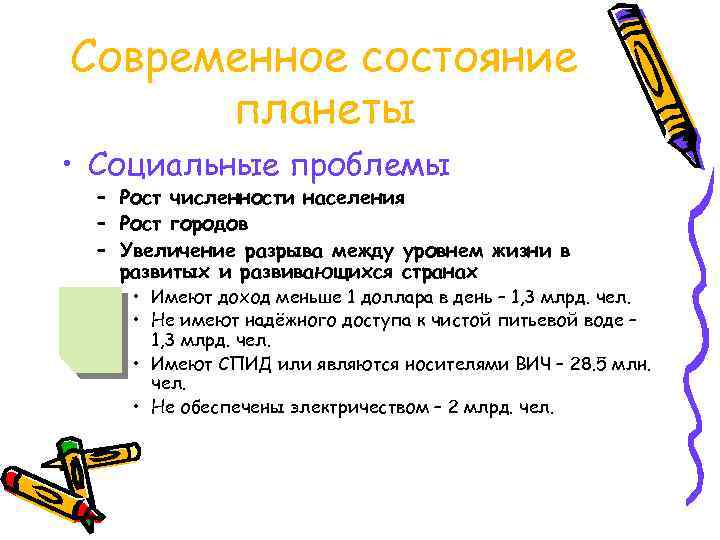 Современное состояние планеты

• Социальные проблемы
– Рост численности населения
– Рост городов
– Увеличение разрыва между уровнем жизни в развитых и развивающихся странах
• Имеют доход меньше 1 доллара в день – 1,3 млрд. чел.
• Не имеют надёжного доступа к чистой питьевой воде – 1,3 млрд. чел.
• Имеют СПИД или являются носителями ВИЧ – 28.5 млн. чел.
• Не обеспечены электричеством – 2 млрд. чел.